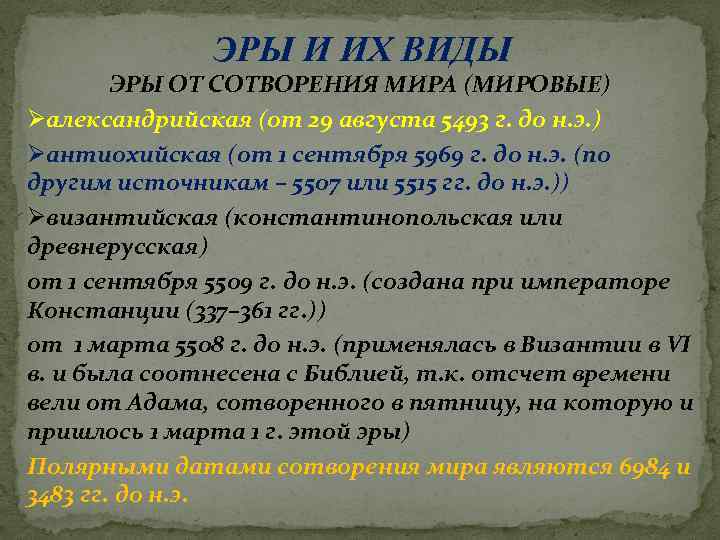 ЭРЫ И ИХ ВИДЫ
ЭРЫ ОТ СОТВОРЕНИЯ МИРА (МИРОВЫЕ)

➢александрийская (от 29 августа 5493 г. до н.э.)

➢антиохийская (от 1 сентября 5969 г. до н.э. (по другим источникам – 5507 или 5515 гг. до н.э.))

➢византийская (константинопольская или древнерусская)

от 1 сентября 5509 г. до н.э. (создана при императоре Констанции (337–361 гг.))

от 1 марта 5508 г. до н.э. (применялась в Византии в VI в. и была соотнесена с Библией, т.к. отсчет времени вели от Адама, сотворенного в пятницу, на которую и пришлось 1 марта 1 г. этой эры)

Полярными датами сотворения мира являются 6984 и 3483 гг. до н.э.